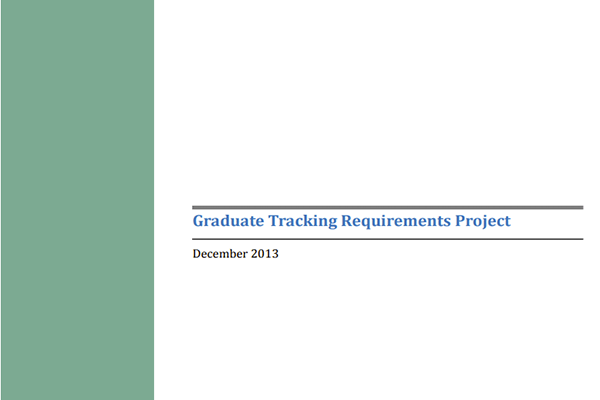 Graduate Tracking Requirements Project

December 2013